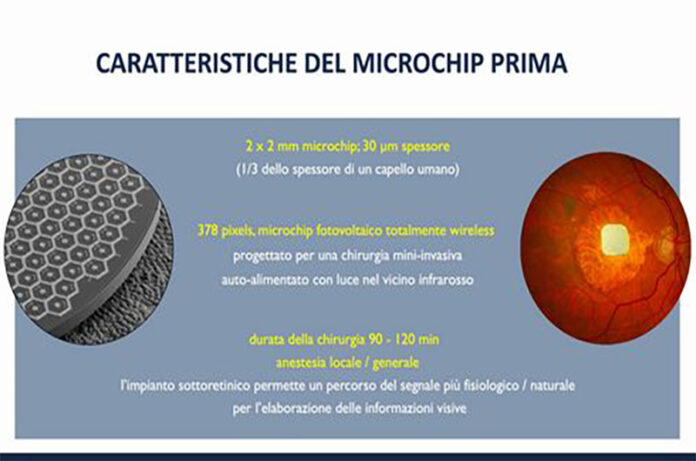 CARATTERISTICHE DEL MICROCHIP PRIMA

2 x 2 mm microchip; 30 µm spessore
(1/3 dello spessore di un capello umano)

378 pixels, microchip fotovoltaico totalmente wireless
progettato per una chirurgia mini-invasiva
auto-alimentato con luce nel vicino infrarosso

durata della chirurgia 90 - 120 min
anestesia locale / generale
l'impianto sottoretinico permette un percorso del segnale più fisiologico / naturale
per l'elaborazione delle informazioni visive